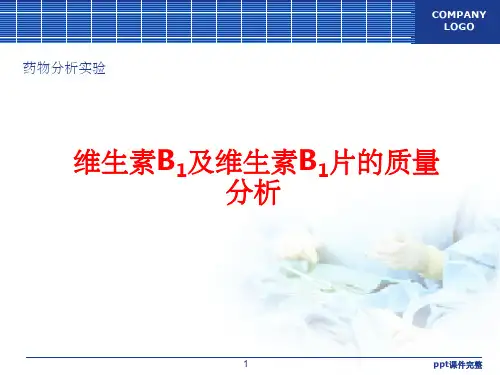 COMPANY LOGO

药物分析实验

维生素$B_1$及维生素$B_1$片的质量分析

1

ppt课件完整